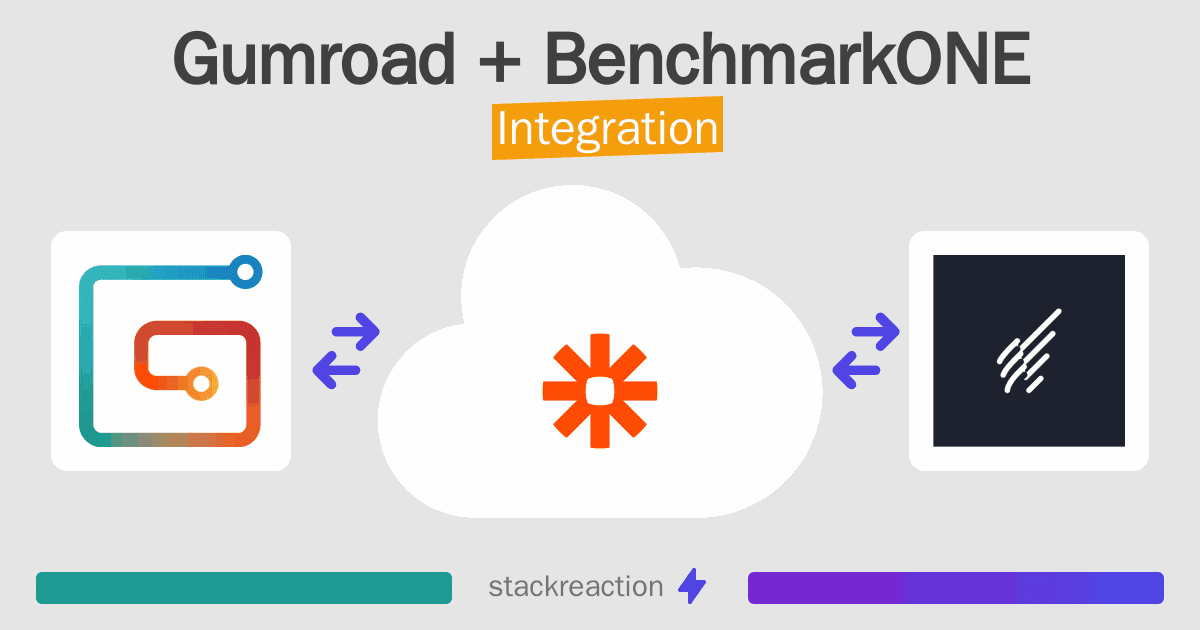 Gumroad + BenchmarkONE
Integration

stackreaction